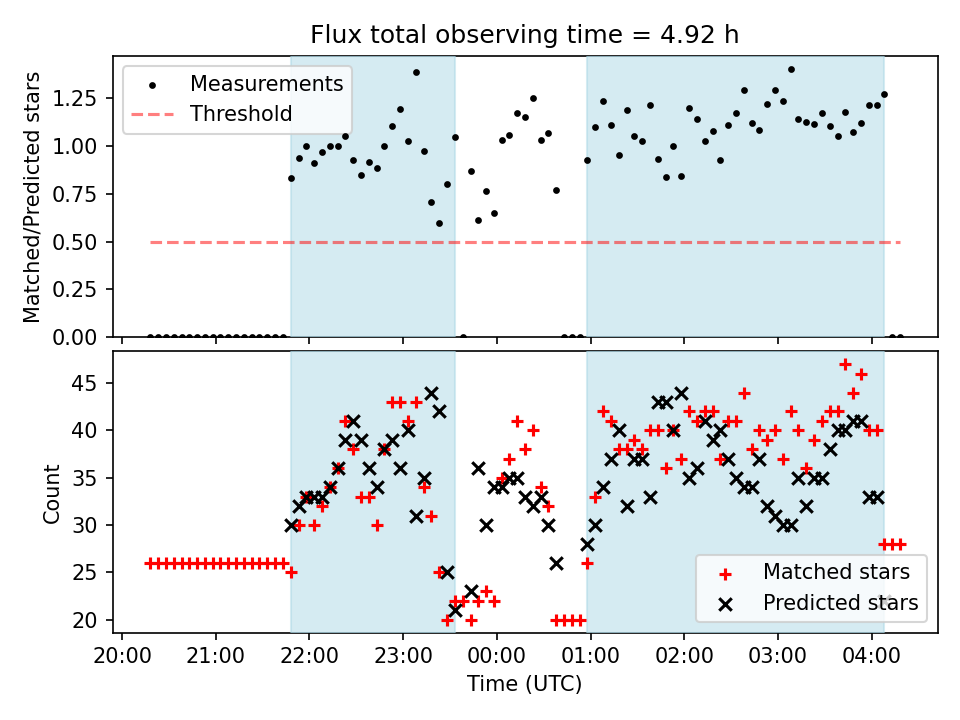 Flux total observing time = 4.92 h

Measurements
Threshold

Matched/Predicted stars

1.25
1.00
0.75
0.50
0.25
0.00

Count

45
40
35
30
25
20

Matched stars
Predicted stars

20:00
21:00
22:00
23:00
00:00
01:00
02:00
03:00
04:00

Time (UTC)